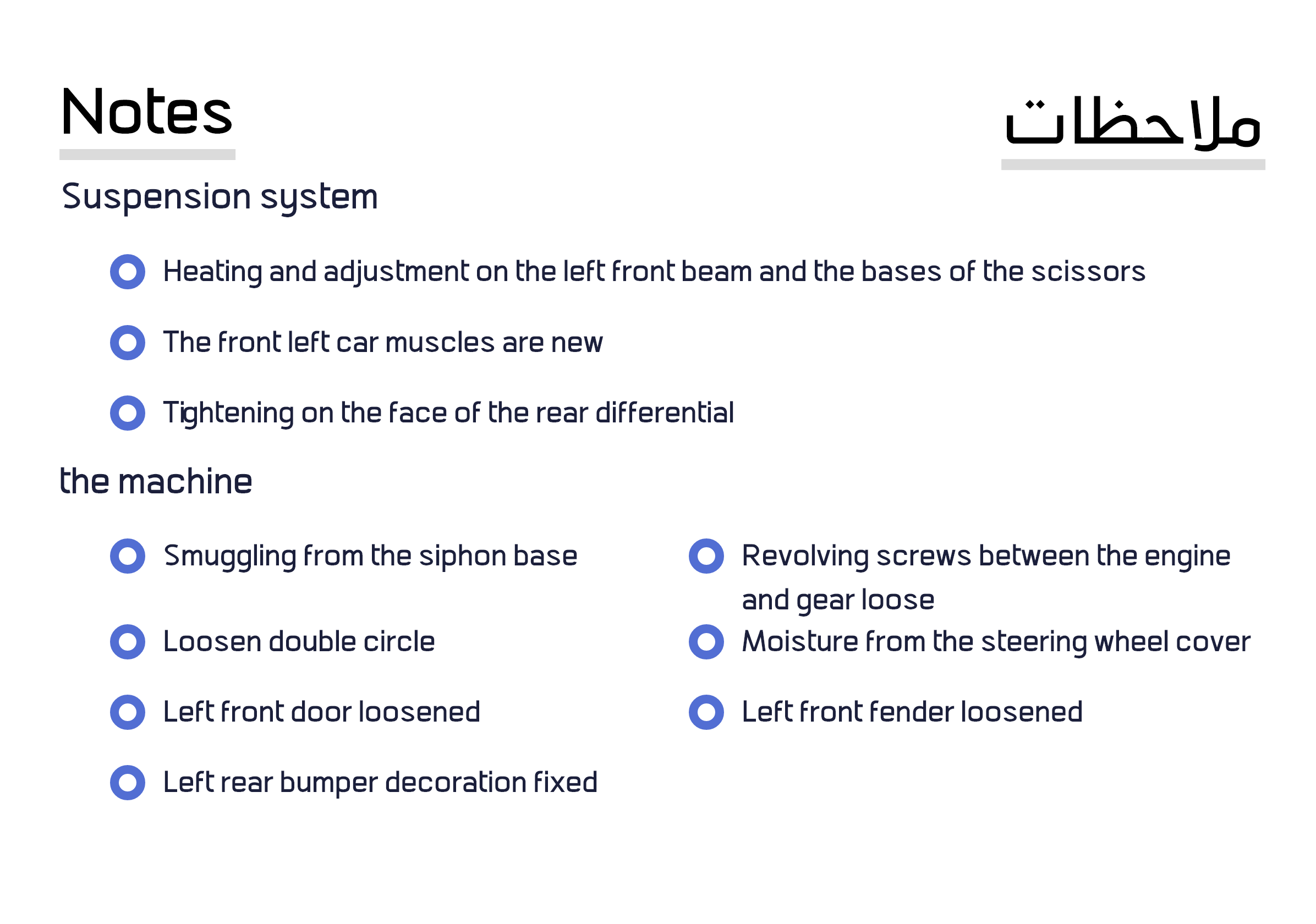 Notes

ملاحظات

Suspension system

Heating and adjustment on the left front beam and the bases of the scissors

The front left car muscles are new

Tightening on the face of the rear differential

the machine

Smuggling from the siphon base

Loosen double circle

Left front door loosened

Left rear bumper decoration fixed

Revolving screws between the engine and gear loose

Moisture from the steering wheel cover

Left front fender loosened